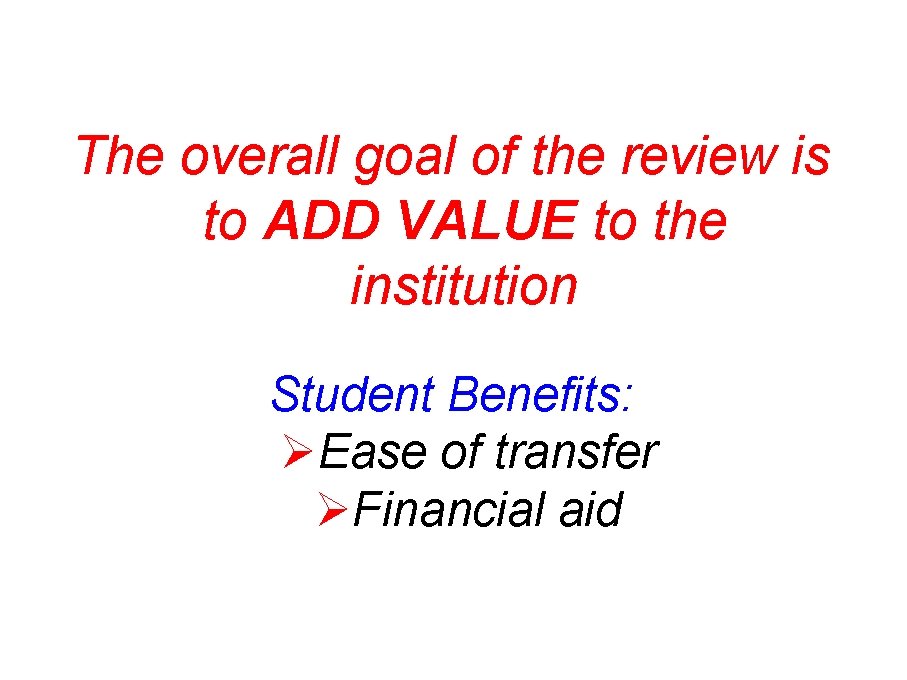 The overall goal of the review is to ADD VALUE to the institution

Student Benefits:
➢Ease of transfer
➢Financial aid